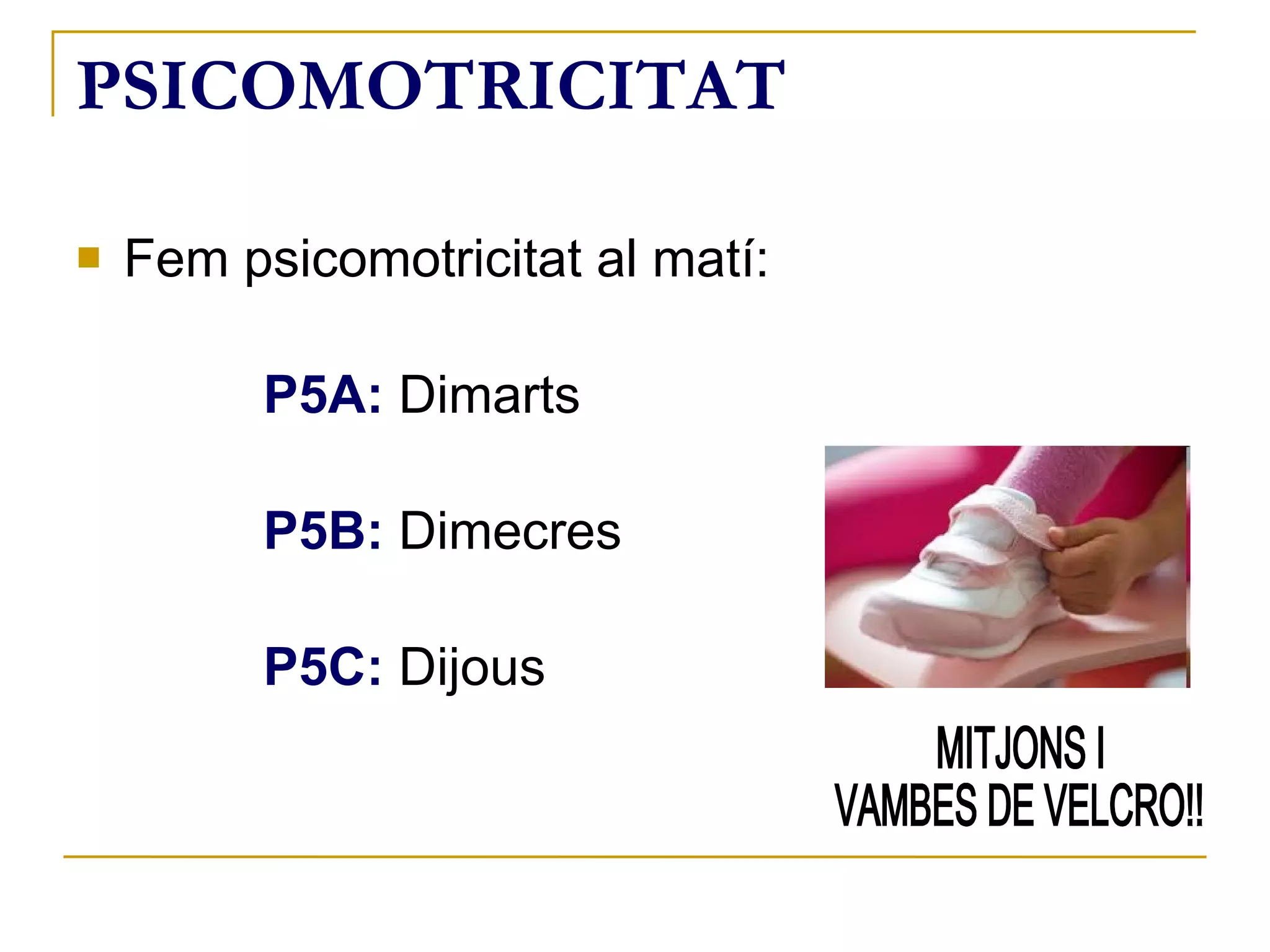 PSICOMOTRICITAT

Fem psicomotricitat al matí:

P5A: Dimarts

P5B: Dimecres

P5C: Dijous

MITJONS I
VAMBES DE VELCRO!!